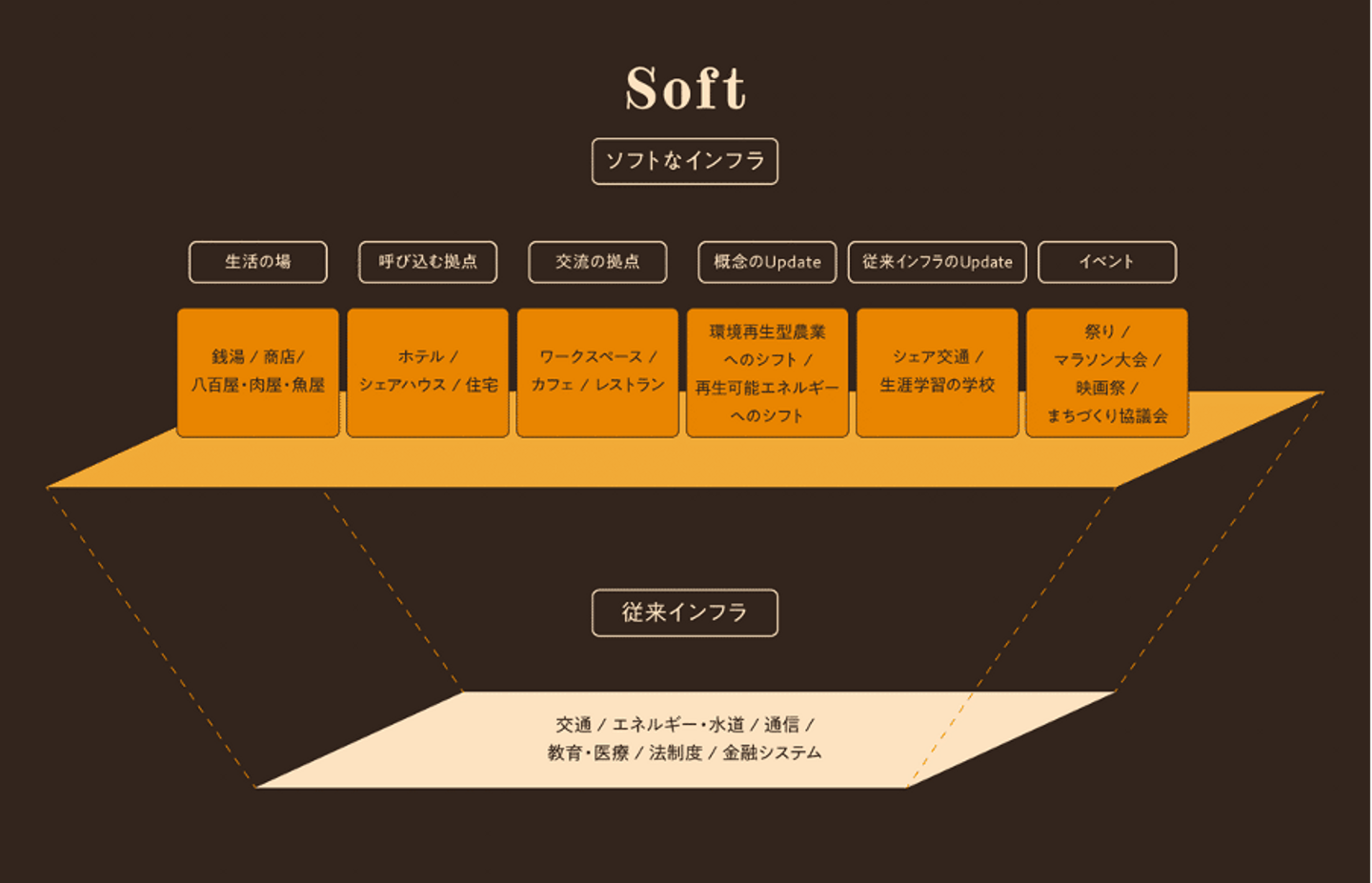 Soft

ソフトなインフラ

生活の場

呼び込む拠点

交流の拠点

概念のUpdate

従来インフラのUpdate

イベント

銭湯 / 商店/ 八百屋・肉屋・魚屋

ホテル / シェアハウス / 住宅

ワークスペース / カフェ / レストラン

環境再生型農業へのシフト / 再生可能エネルギーへのシフト

シェア交通 / 生涯学習の学校

祭り / マラソン大会 / 映画祭 / まちづくり協議会

従来インフラ

交通 / エネルギー・水道 / 通信 / 教育・医療 / 法制度 / 金融システム